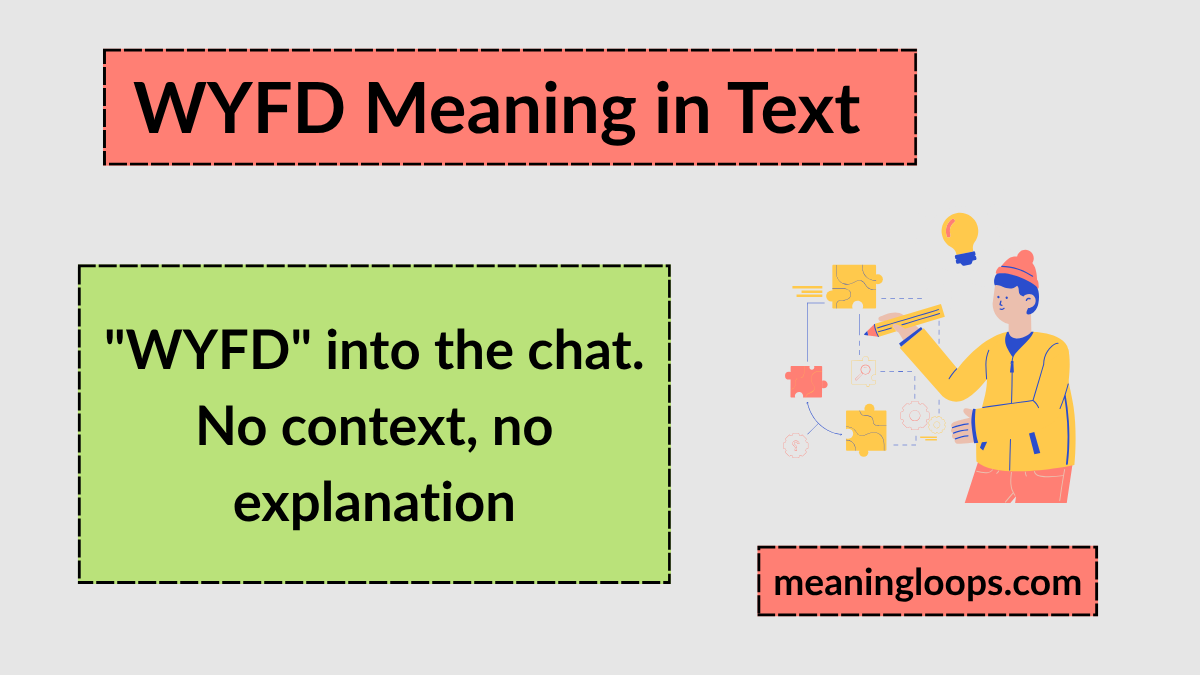 WYFD Meaning in Text

"WYFD" into the chat. No context, no explanation

meaningloops.com